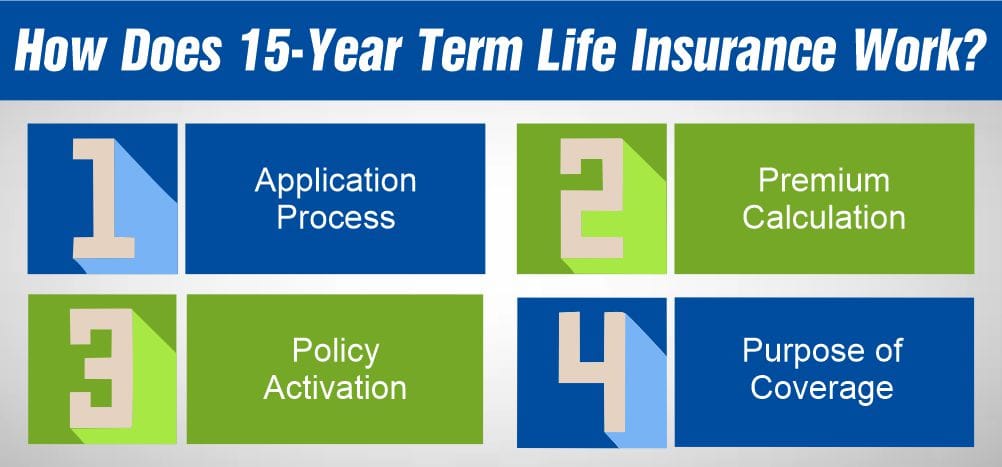 How Does 15-Year Term Life Insurance Work?

1

Application Process

2

Premium Calculation

3

Policy Activation

4

Purpose of Coverage